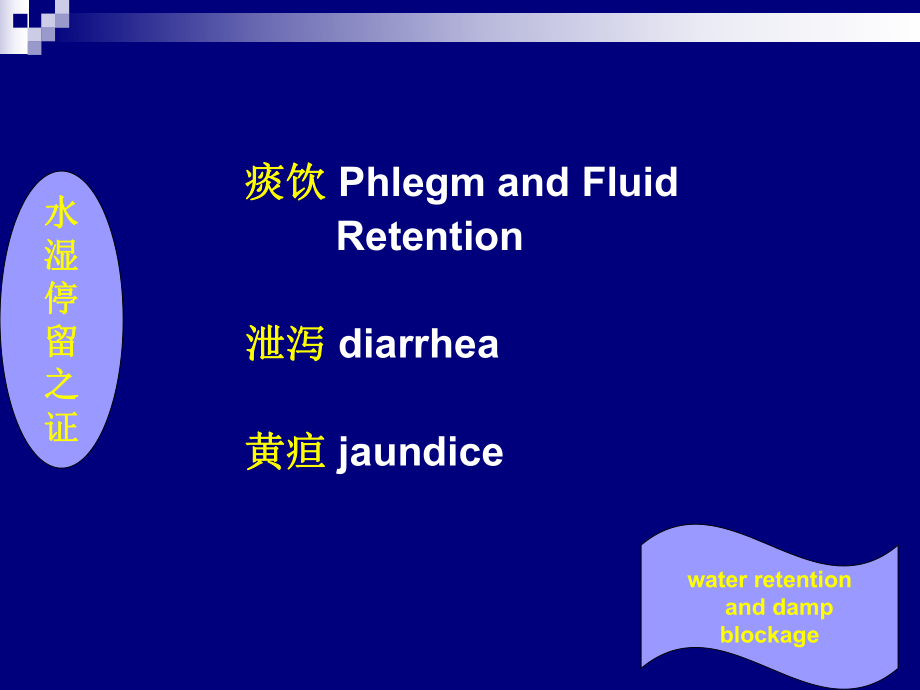 水湿停留之证

痰饮 Phlegm and Fluid Retention

泄泻 diarrhea

黄疸 jaundice

water retention and damp blockage